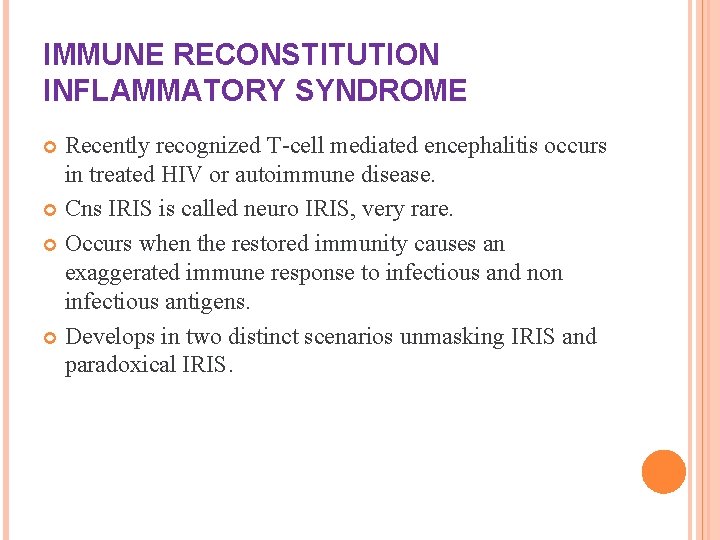 IMMUNE RECONSTITUTION INFLAMMATORY SYNDROME

Recently recognized T-cell mediated encephalitis occurs in treated HIV or autoimmune disease.

Cns IRIS is called neuro IRIS, very rare.

Occurs when the restored immunity causes an exaggerated immune response to infectious and non infectious antigens.

Develops in two distinct scenarios unmasking IRIS and paradoxical IRIS.